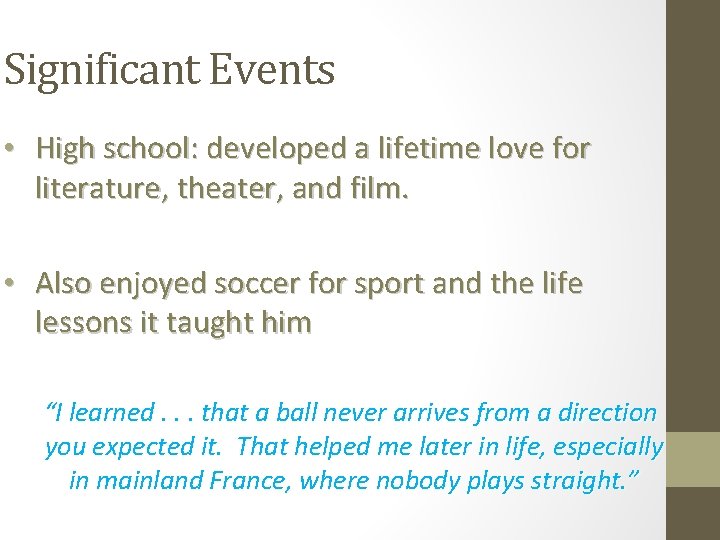 Significant Events

• High school: developed a lifetime love for literature, theater, and film.

• Also enjoyed soccer for sport and the life lessons it taught him

“I learned . . . that a ball never arrives from a direction you expected it. That helped me later in life, especially in mainland France, where nobody plays straight.”